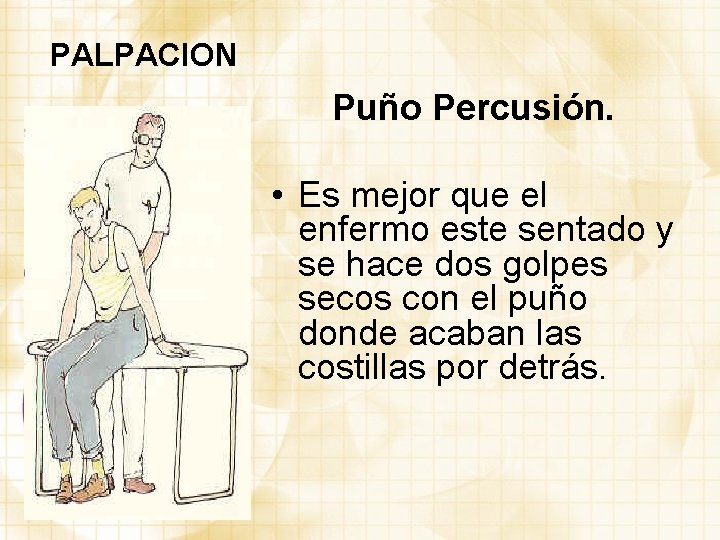 PALPACION

Puño Percusión.

• Es mejor que el enfermo este sentado y se hace dos golpes secos con el puño donde acaban las costillas por detrás.